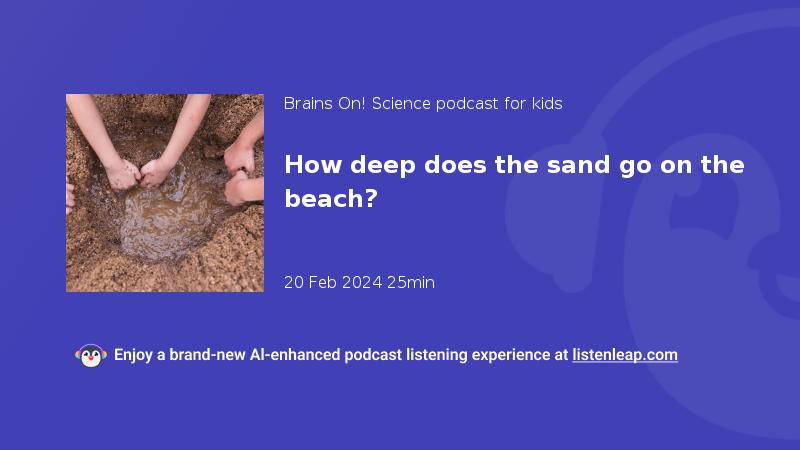 Brains On! Science podcast for kids

How deep does the sand go on the beach?

20 Feb 2024 25min

Enjoy a brand-new AI-enhanced podcast listening experience at listenleap.com